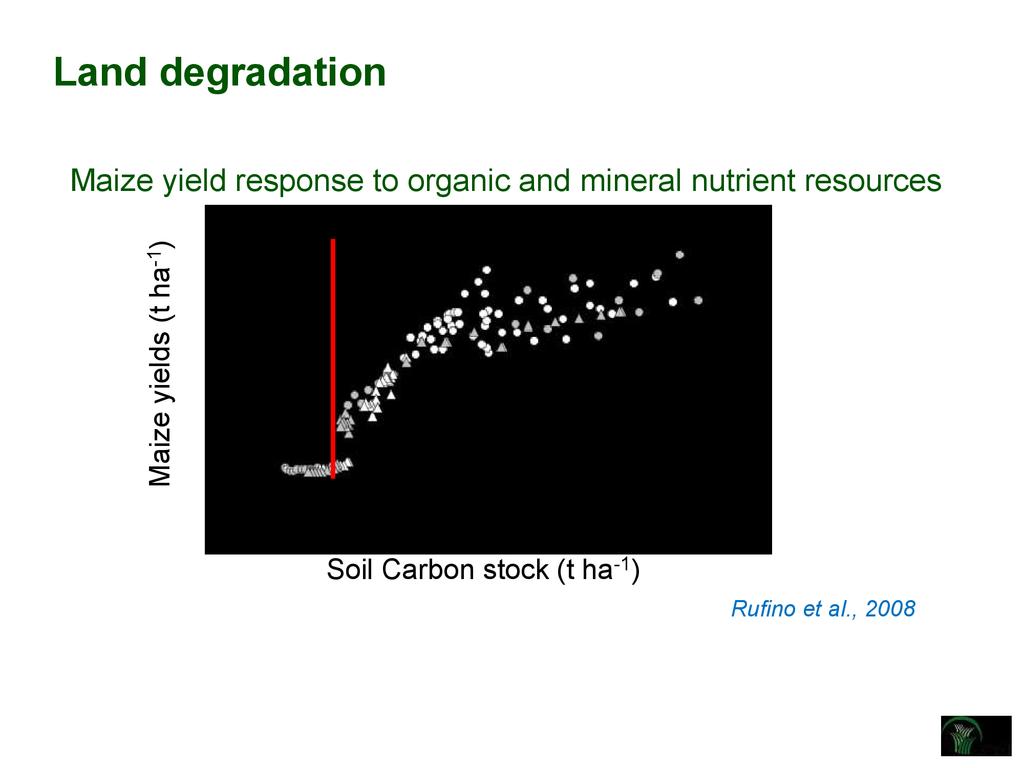 Land degradation

Maize yield response to organic and mineral nutrient resources

Maize yields (t ha$^{-1}$)

Soil Carbon stock (t ha$^{-1}$)

Rufino et al., 2008